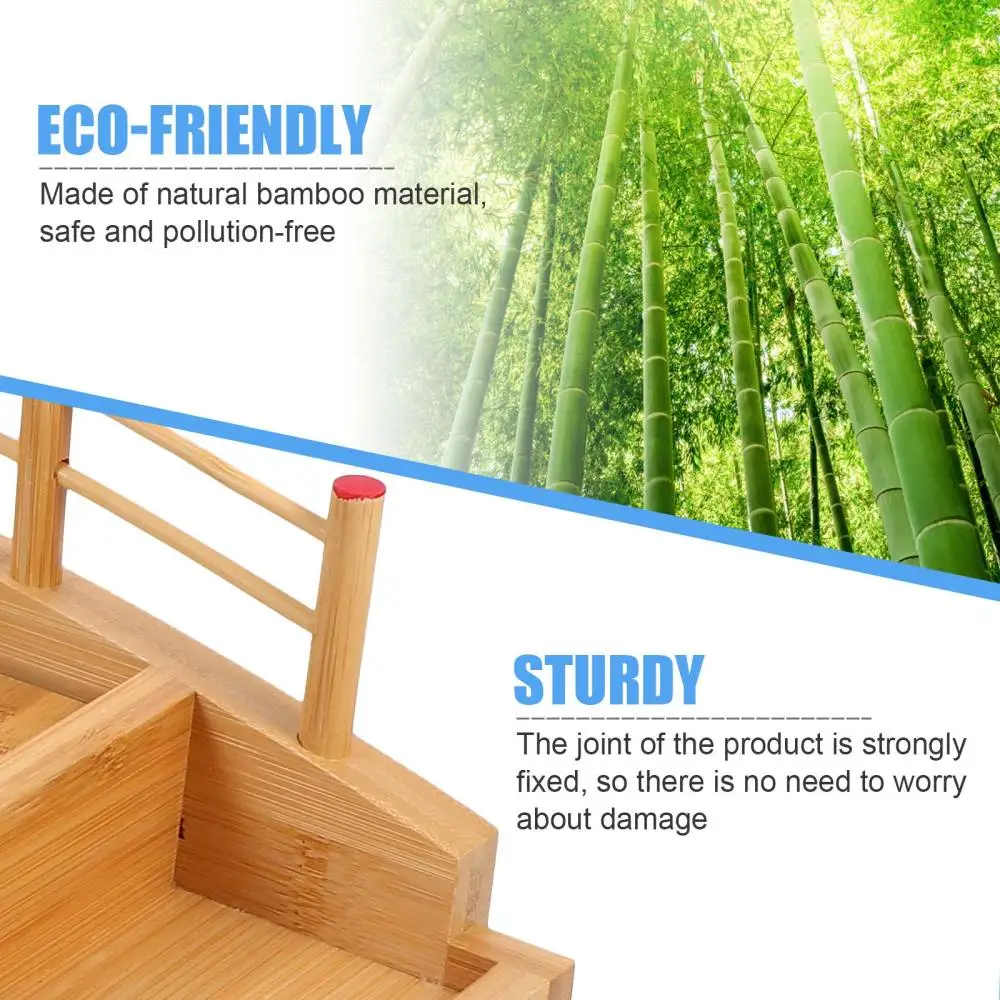 ECO-FRIENDLY

Made of natural bamboo material, safe and pollution-free

STURDY

The joint of the product is strongly fixed, so there is no need to worry about damage